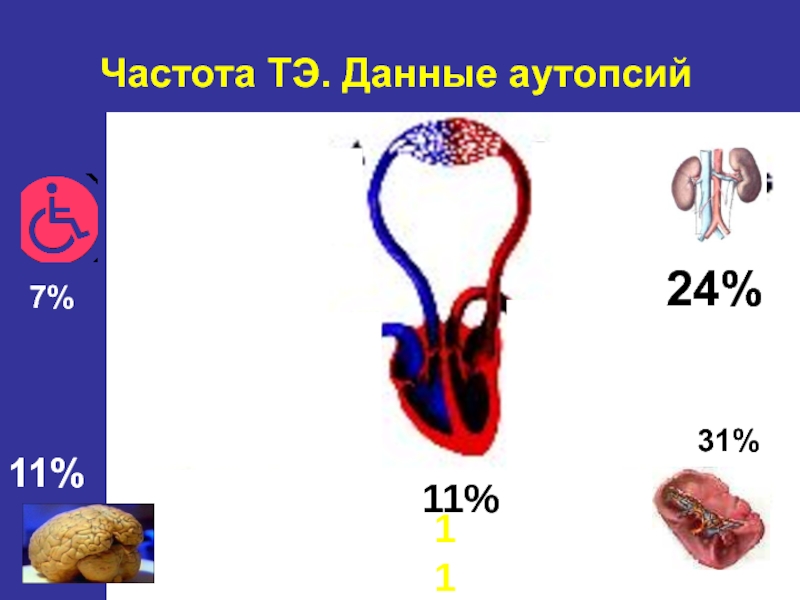 Частота ТЭ. Данные аутопсий

7%

24%

31%

11%

11%

1
1